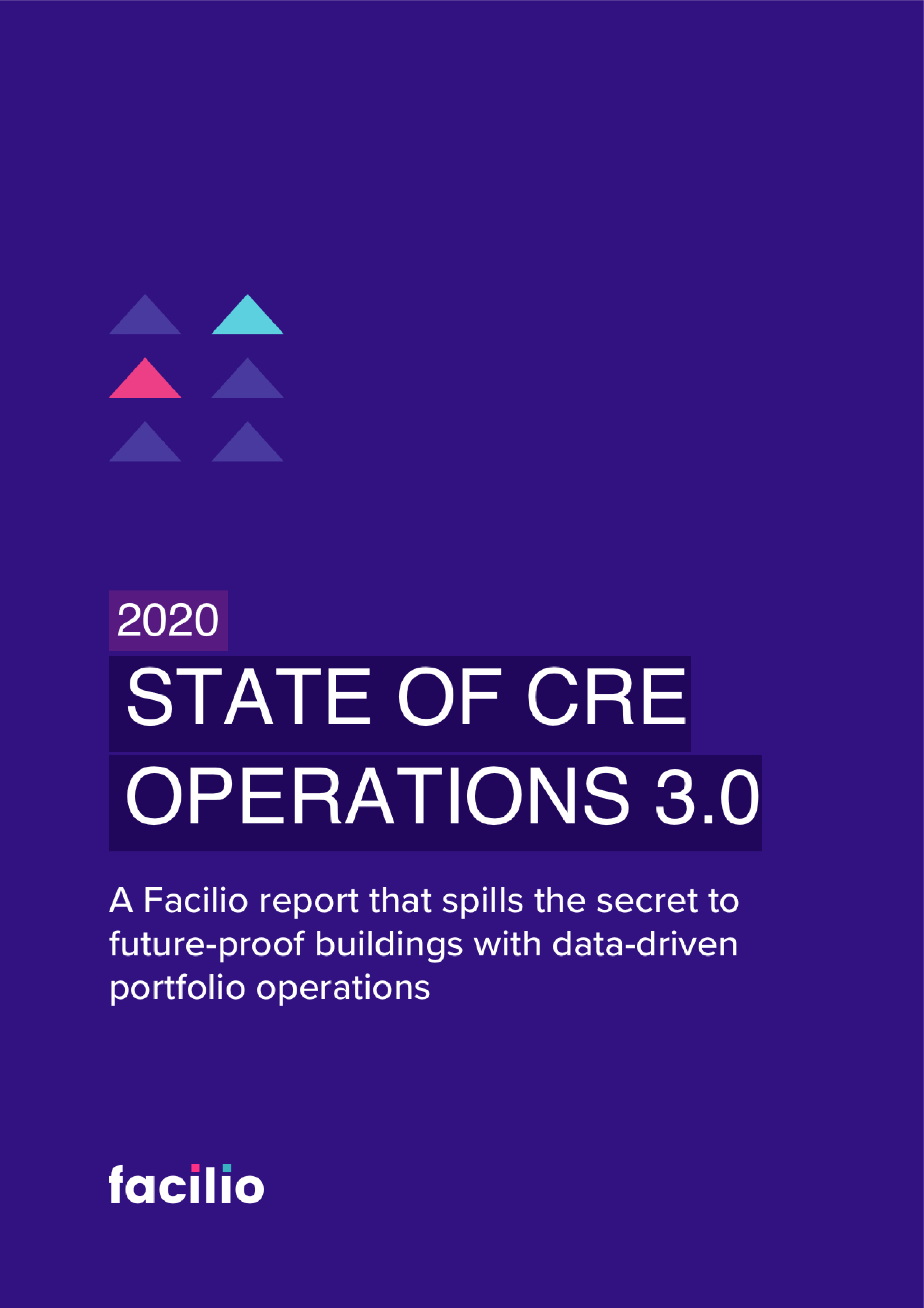 2020

STATE OF CRE OPERATIONS 3.0

A Facilio report that spills the secret to future-proof buildings with data-driven portfolio operations

facilio